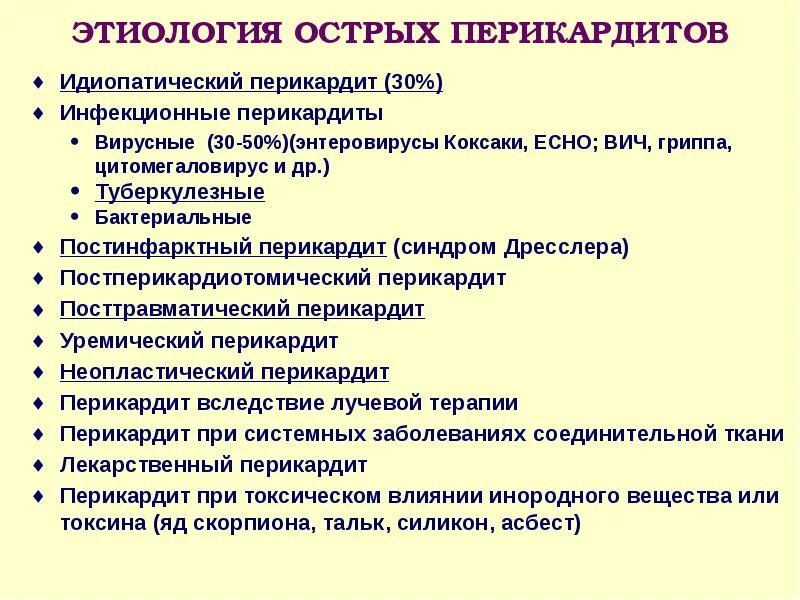 ЭТИОЛОГИЯ ОСТРЫХ ПЕРИКАРДИТОВ

♦ Идиопатический перикардит (30%)
♦ Инфекционные перикардиты
• Вирусные (30-50%)(энтеровирусы Коксаки, ЕСНО; ВИЧ, гриппа, цитомегаловирус и др.)
• Туберкулезные
• Бактериальные
♦ Постинфарктный перикардит (синдром Дресслера)
♦ Постперикардиотомический перикардит
♦ Посттравматический перикардит
♦ Уремический перикардит
♦ Неопластический перикардит
♦ Перикардит вследствие лучевой терапии
♦ Перикардит при системных заболеваниях соединительной ткани
♦ Лекарственный перикардит
♦ Перикардит при токсическом влиянии инородного вещества или токсина (яд скорпиона, тальк, силикон, асбест)